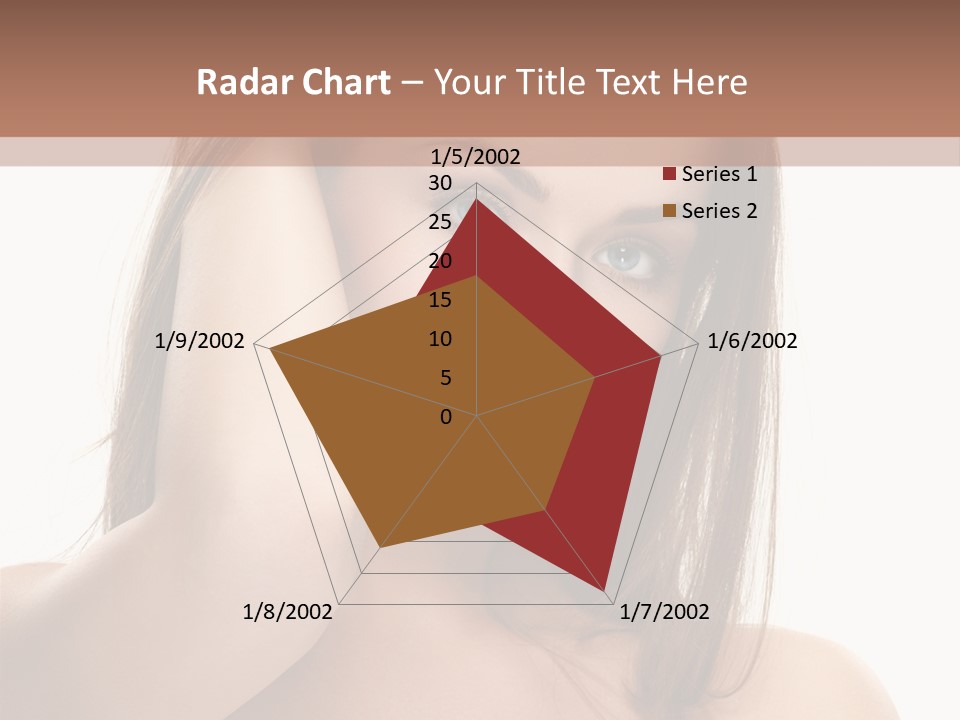 Radar Chart – Your Title Text Here

1/5/2002
30
25
20
15
10
5
0
1/6/2002
1/7/2002
1/8/2002
1/9/2002

Series 1
Series 2